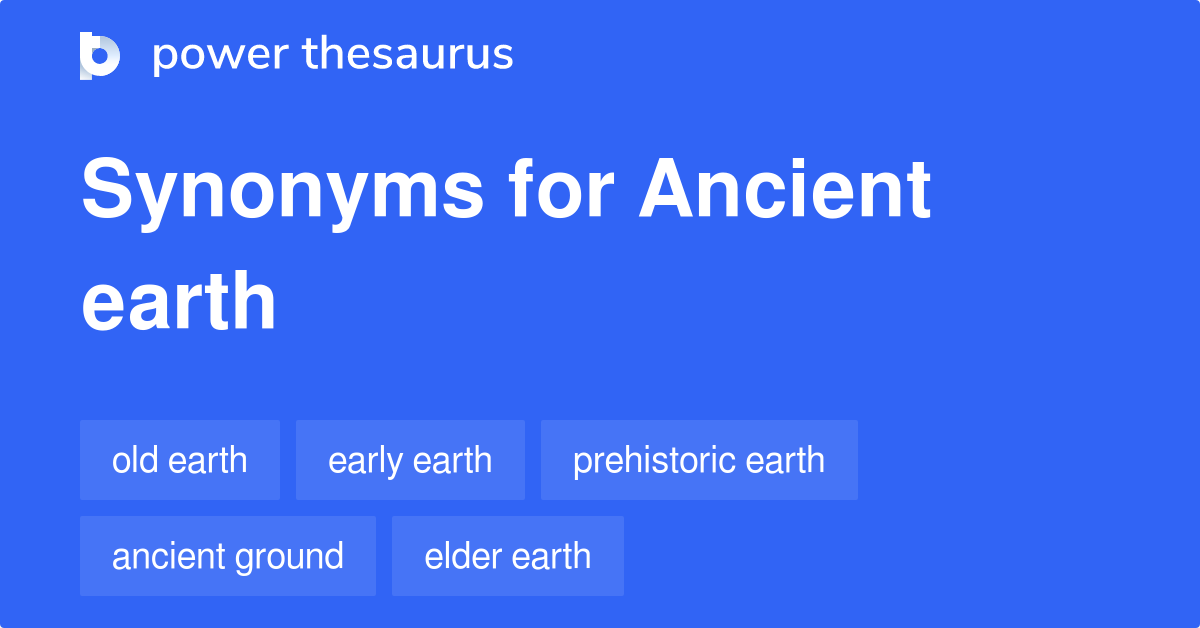 power thesaurus

Synonyms for Ancient earth

old earth
early earth
prehistoric earth
ancient ground
elder earth